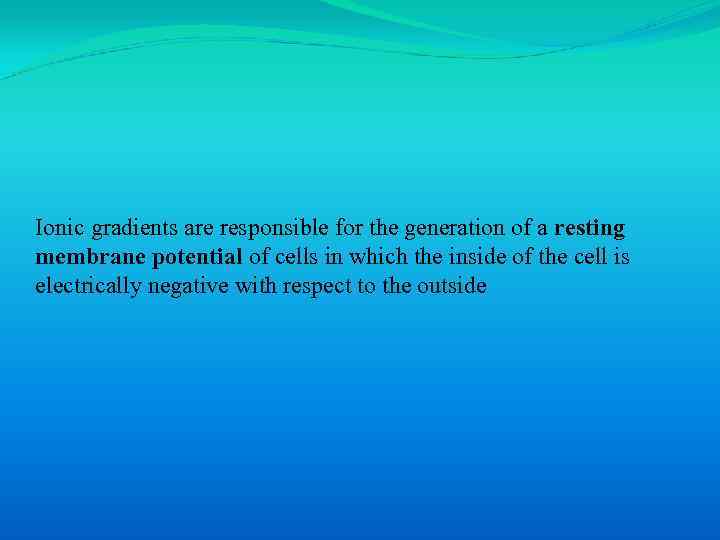 Ionic gradients are responsible for the generation of a resting membrane potential of cells in which the inside of the cell is electrically negative with respect to the outside